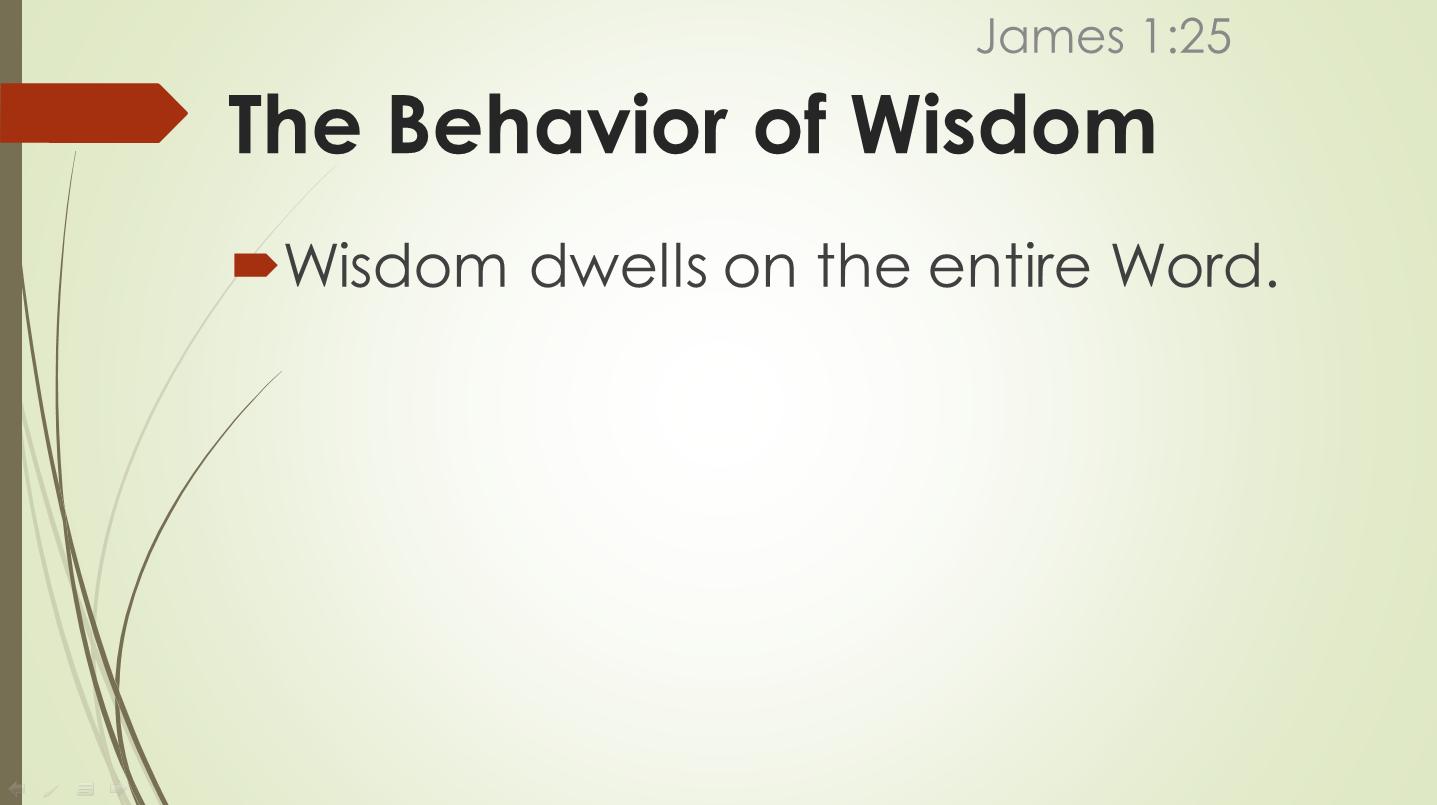 James 1:25

The Behavior of Wisdom

Wisdom dwells on the entire Word.